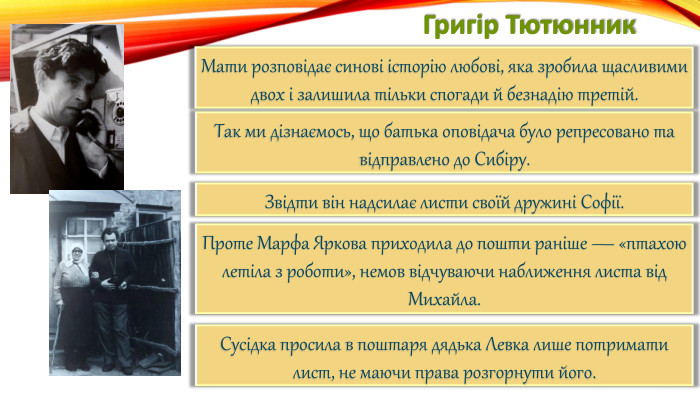 Григір Тютюнник

Мати розповідає синові історію любові, яка зробила щасливими двох і залишила тільки спогади й безнадію третій.

Так ми дізнаємось, що батька оповідача було репресовано та відправлено до Сибіру.

Звідти він надсилає листи своїй дружині Софії.

Проте Марфа Яркова приходила до пошти раніше — «птахою летіла з роботи», немов відчуваючи наближення листа від Михайла.

Сусідка просила в поштаря дядька Левка лише потримати лист, не маючи права розгорнути його.